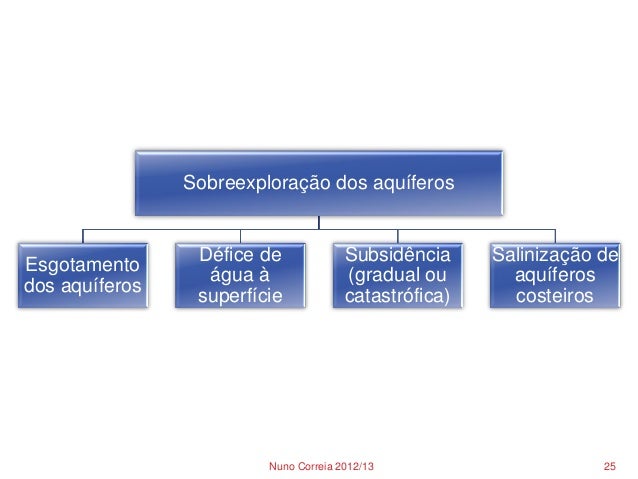 Sobreexploração dos aquíferos

Esgotamento dos aquíferos

Défice de água à superfície

Subsidência (gradual ou catastrófica)

Salinização de aquíferos costeiros

Nuno Correia 2012/13

25